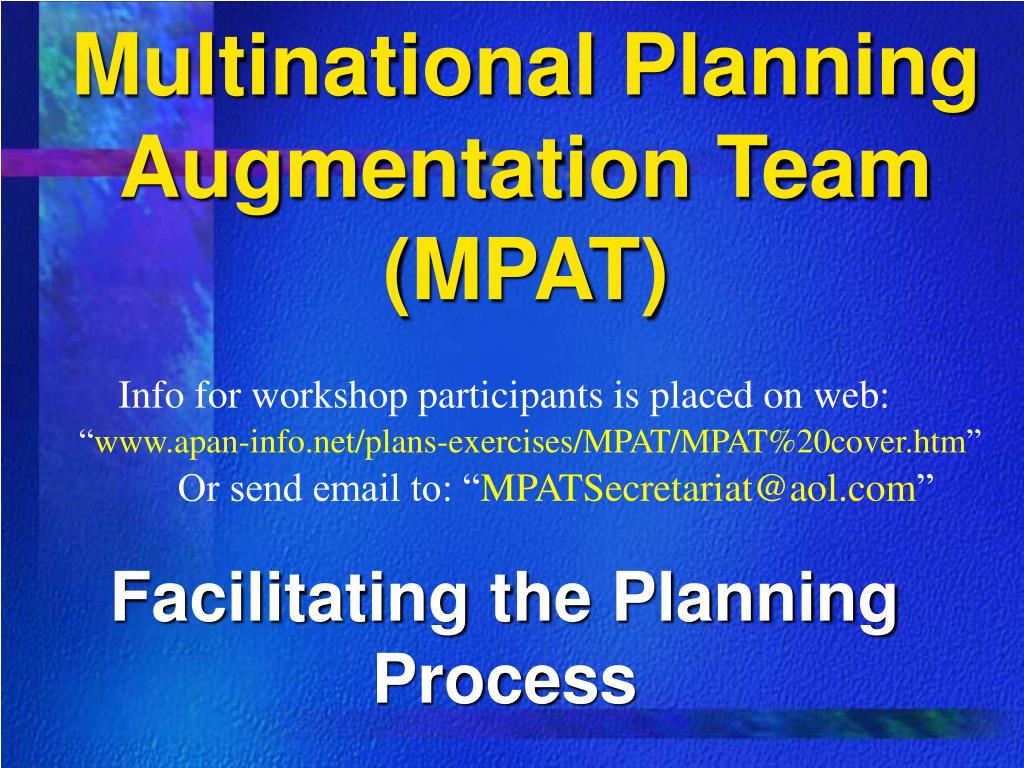 Multinational Planning Augmentation Team (MPAT)

Info for workshop participants is placed on web:
“www.apan-info.net/plans-exercises/MPAT/MPAT%20cover.htm”
Or send email to: “MPATSecretariat@aol.com”

Facilitating the Planning Process